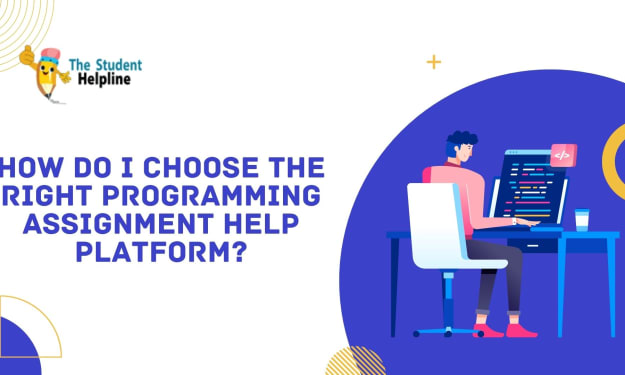 The Student Helpline

HOW DO I CHOOSE THE RIGHT PROGRAMMING ASSIGNMENT HELP PLATFORM?

</>